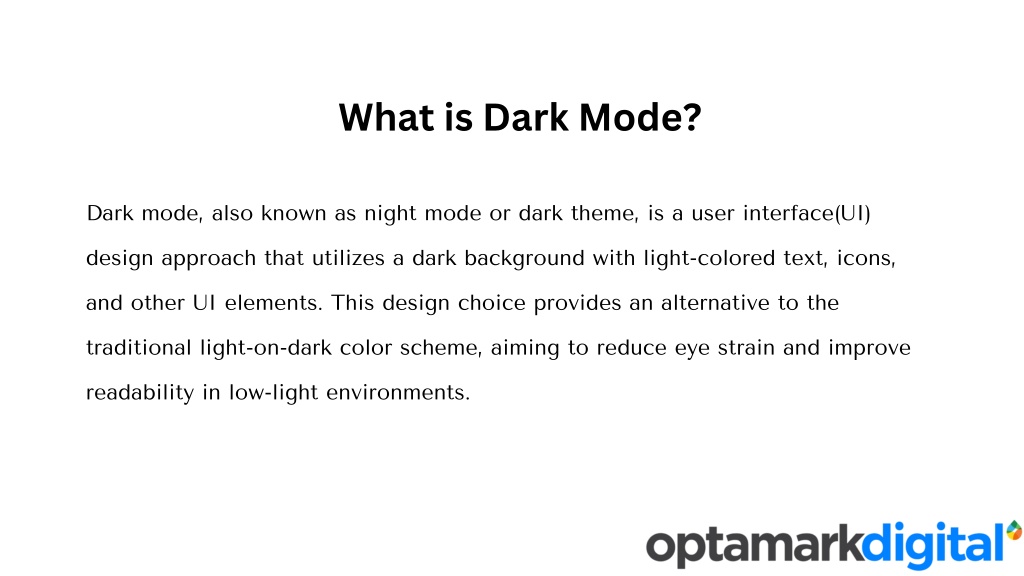 What is Dark Mode?

Dark mode, also known as night mode or dark theme, is a user interface(UI) design approach that utilizes a dark background with light-colored text, icons, and other UI elements. This design choice provides an alternative to the traditional light-on-dark color scheme, aiming to reduce eye strain and improve readability in low-light environments.

optamarkdigital